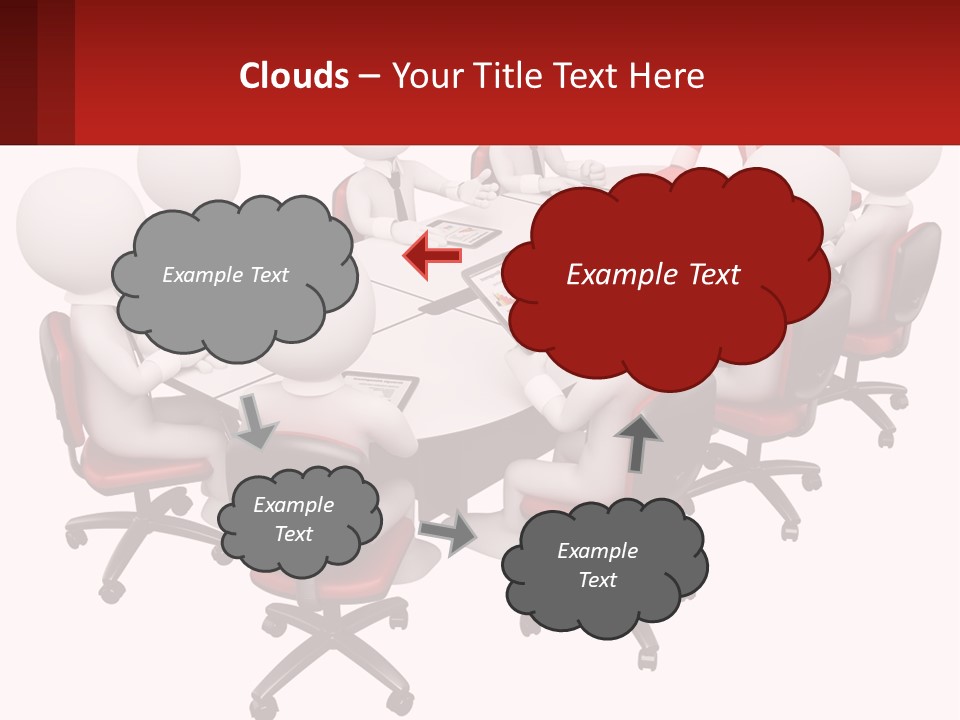 Clouds – Your Title Text Here

Example Text

Example Text

Example Text

Example Text